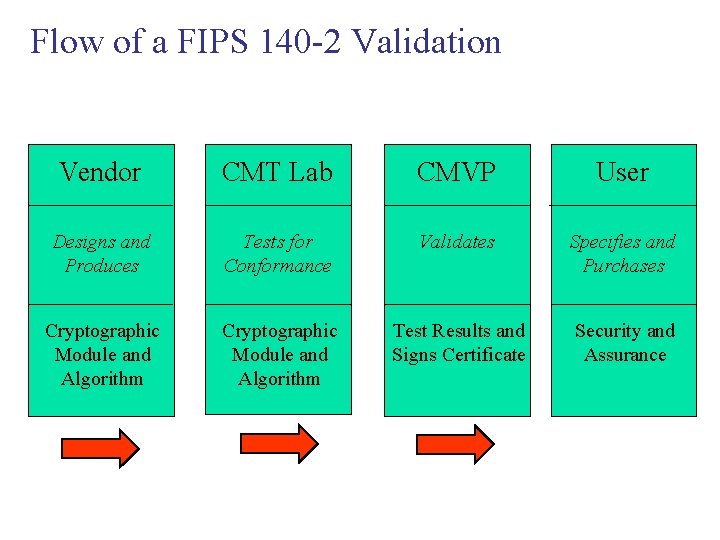 Flow of a FIPS 140-2 Validation

Vendor

Designs and Produces

Cryptographic Module and Algorithm

CMT Lab

Tests for Conformance

Cryptographic Module and Algorithm

CMVP

Validates

Test Results and Signs Certificate

User

Specifies and Purchases

Security and Assurance